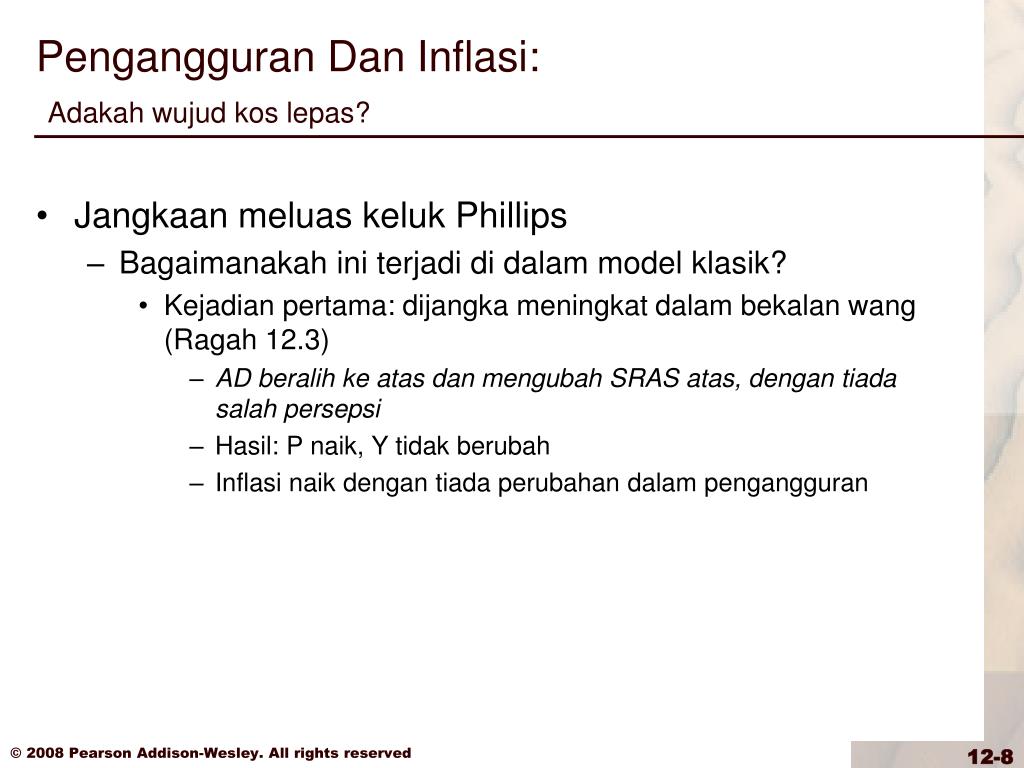 Pengangguran Dan Inflasi:
Adakah wujud kos lepas?

• Jangkaan meluas keluk Phillips
– Bagaimanakah ini terjadi di dalam model klasik?
• Kejadian pertama: dijangka meningkat dalam bekalan wang (Ragah 12.3)
– AD beralih ke atas dan mengubah SRAS atas, dengan tiada salah persepsi
– Hasil: P naik, Y tidak berubah
– Inflasi naik dengan tiada perubahan dalam pengangguran

© 2008 Pearson Addison-Wesley. All rights reserved

12-8